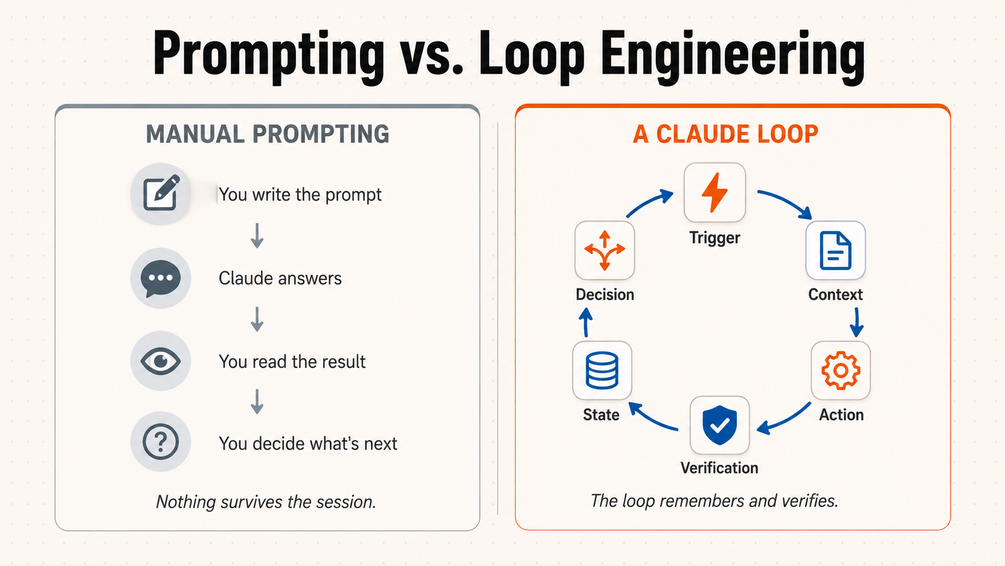 Prompting vs. Loop Engineering

MANUAL PROMPTING

You write the prompt

Claude answers

You read the result

You decide what's next

Nothing survives the session.

A CLAUDE LOOP

Trigger

Context

Action

Verification

State

Decision

The loop remembers and verifies.